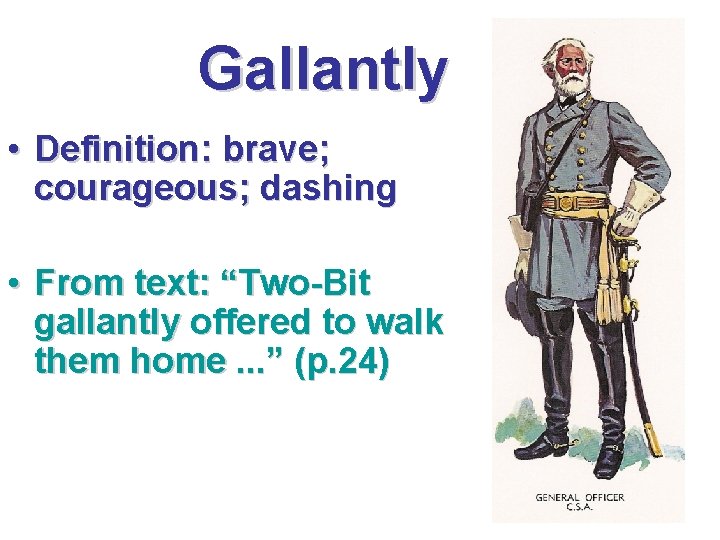 Gallantly

• Definition: brave; courageous; dashing

• From text: “Two-Bit gallantly offered to walk them home ...” (p.24)

GENERAL OFFICER
C.S.A.